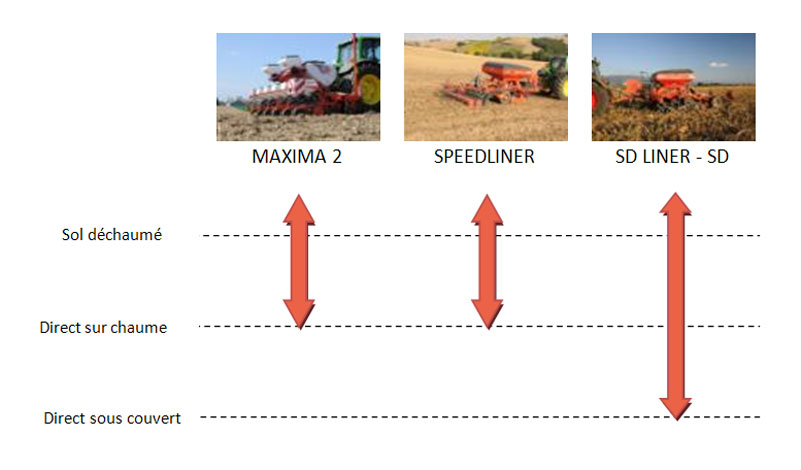 MAXIMA 2

SPEEDLINER

SD LINER - SD

Sol déchaumé

Direct sur chaume

Direct sous couvert